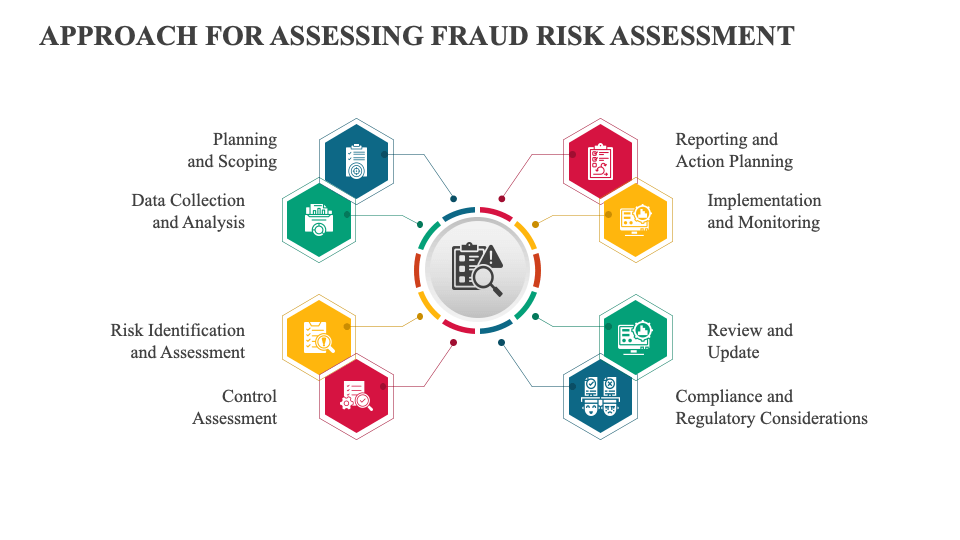 APPROACH FOR ASSESSING FRAUD RISK ASSESSMENT

Planning and Scoping

Data Collection and Analysis

Risk Identification and Assessment

Control Assessment

Reporting and Action Planning

Implementation and Monitoring

Review and Update

Compliance and Regulatory Considerations